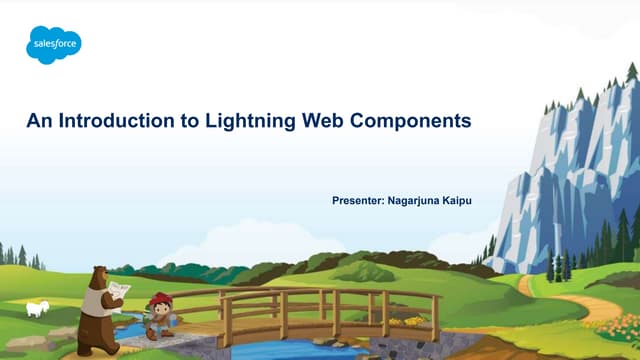 salesforce

An Introduction to Lightning Web Components

Presenter: Nagarjuna Kaipu